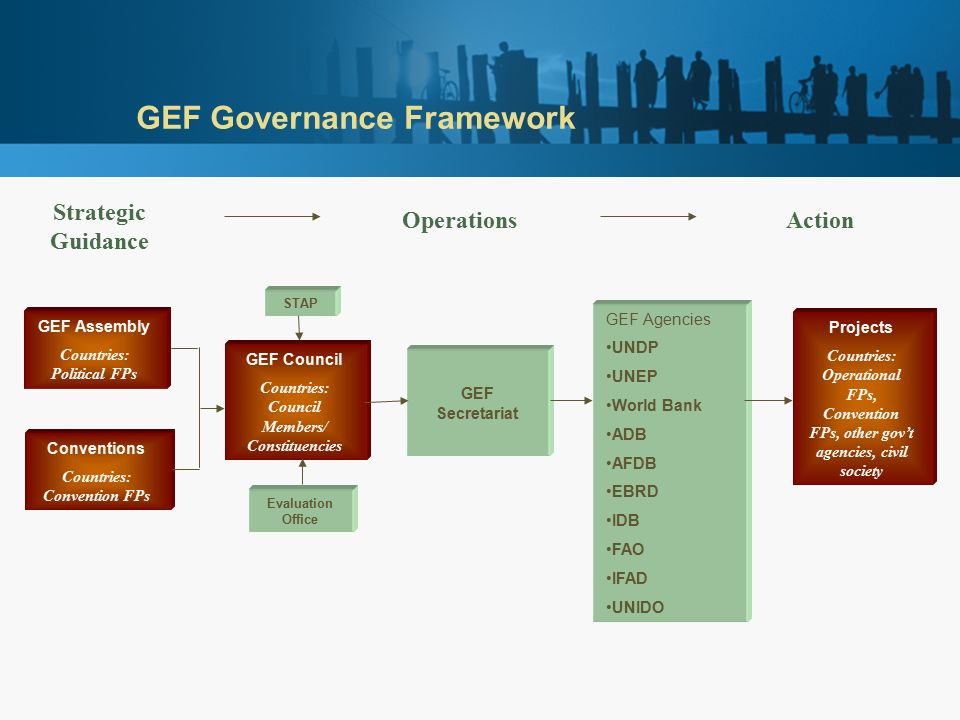 GEF Governance Framework

Strategic Guidance

Operations

Action

GEF Assembly
Countries: Political FPs

Conventions
Countries: Convention FPs

STAP

GEF Council
Countries: Council Members/ Constituencies

Evaluation Office

GEF Secretariat

GEF Agencies
•UNDP
•UNEP
•World Bank
•ADB
•AFDB
•EBRD
•IDB
•FAO
•IFAD
•UNIDO

Projects
Countries: Operational FPs, Convention FPs, other gov't agencies, civil society